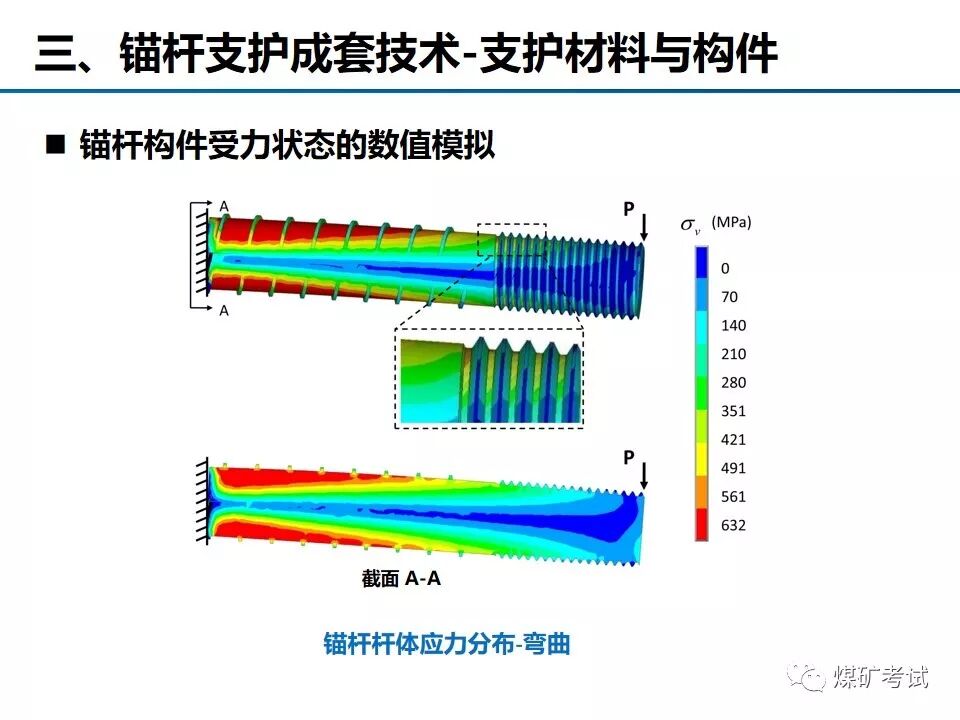 三、锚杆支护成套技术-支护材料与构件

■ 锚杆构件受力状态的数值模拟

A

A

P

$\sigma_v$ (MPa)

0
70
140
210
280
351
421
491
561
632

P

截面 A-A

锚杆杆体应力分布-弯曲

煤矿考试